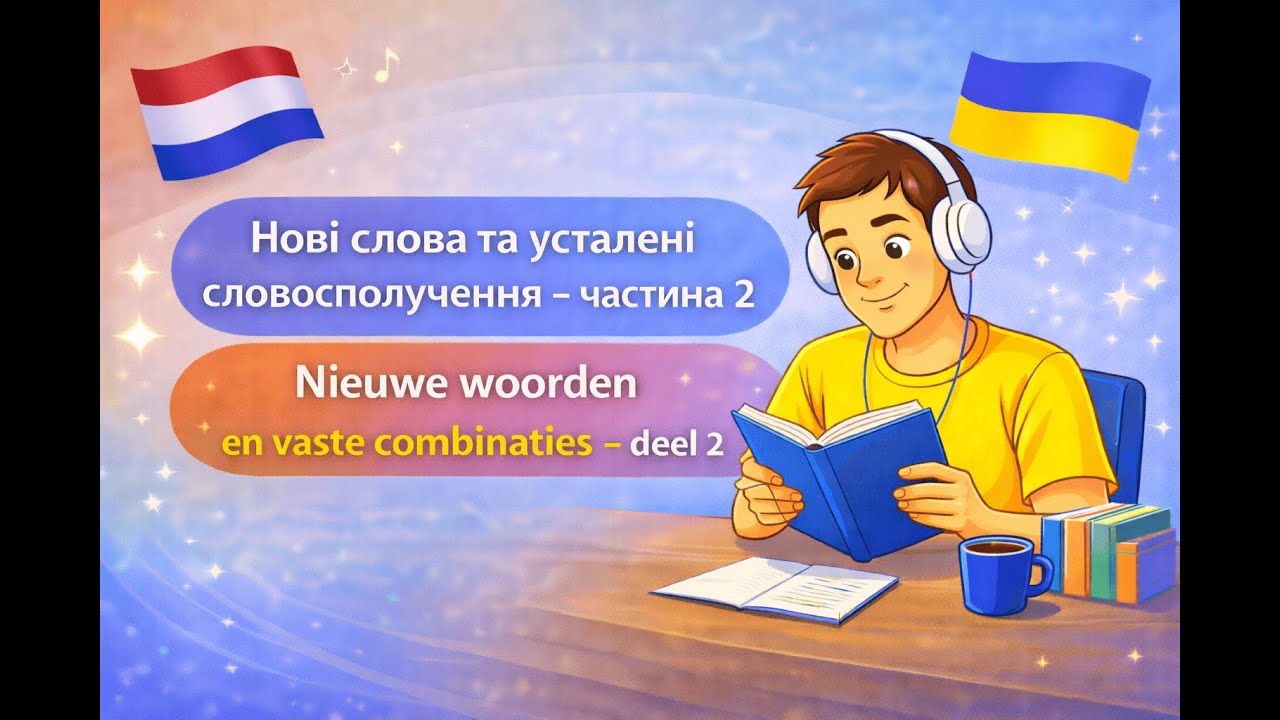 Нові слова та усталені словосполучення – частина 2

Nieuwe woorden
en vaste combinaties – deel 2